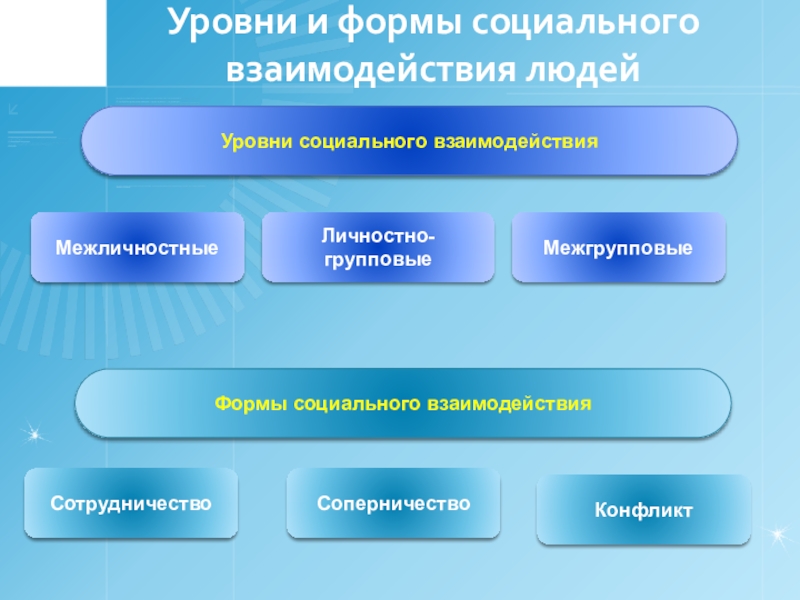 Уровни и формы социального взаимодействия людей

Уровни социального взаимодействия

Межличностные

Личностно-групповые

Межгрупповые

Формы социального взаимодействия

Сотрудничество

Соперничество

Конфликт